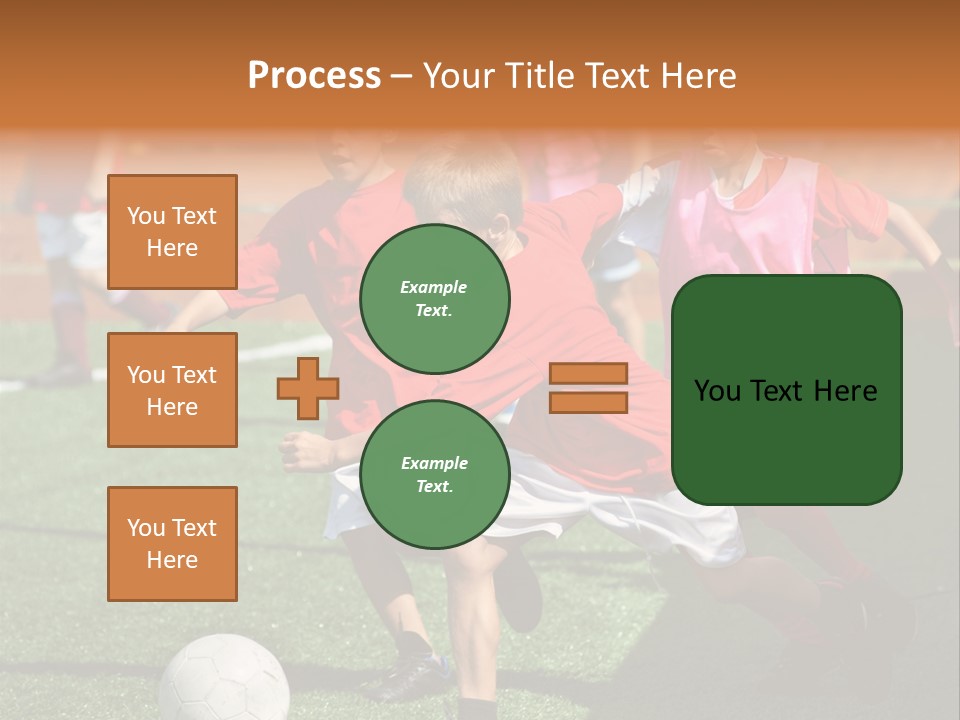 Process – Your Title Text Here

You Text Here

You Text Here

You Text Here

Example Text.

Example Text.

You Text Here